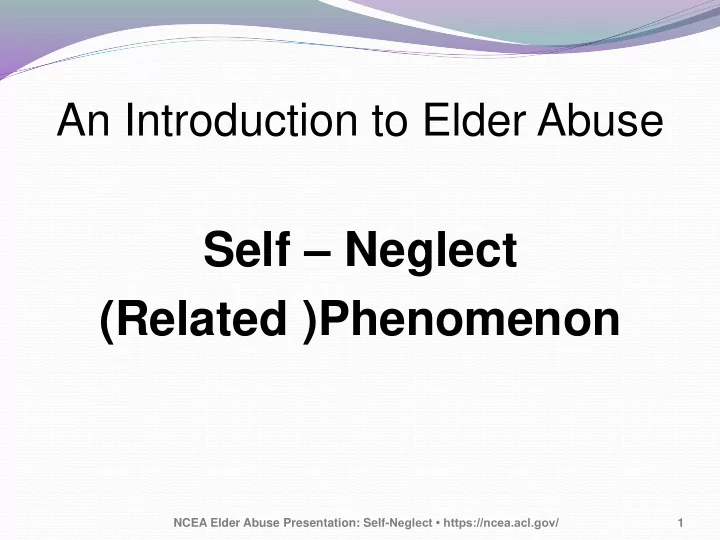 An Introduction to Elder Abuse

Self – Neglect
(Related )Phenomenon

NCEA Elder Abuse Presentation: Self-Neglect • https://ncea.acl.gov/

1